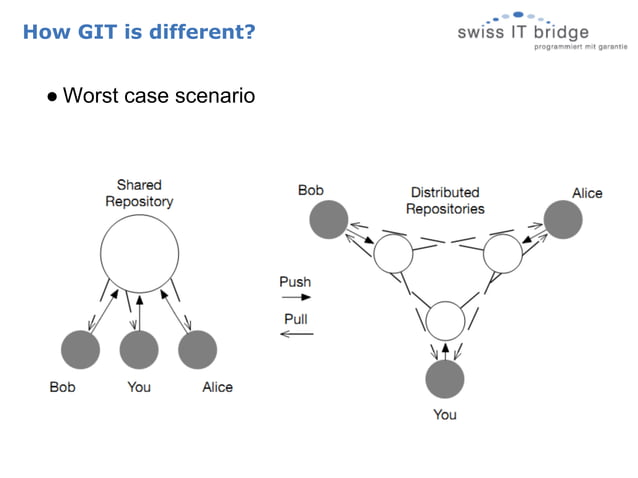 How GIT is different?

swiss IT bridge
programmiert mit garantie

● Worst case scenario

Shared Repository

Bob You Alice

Push

Pull

Bob

Distributed Repositories

Alice

You